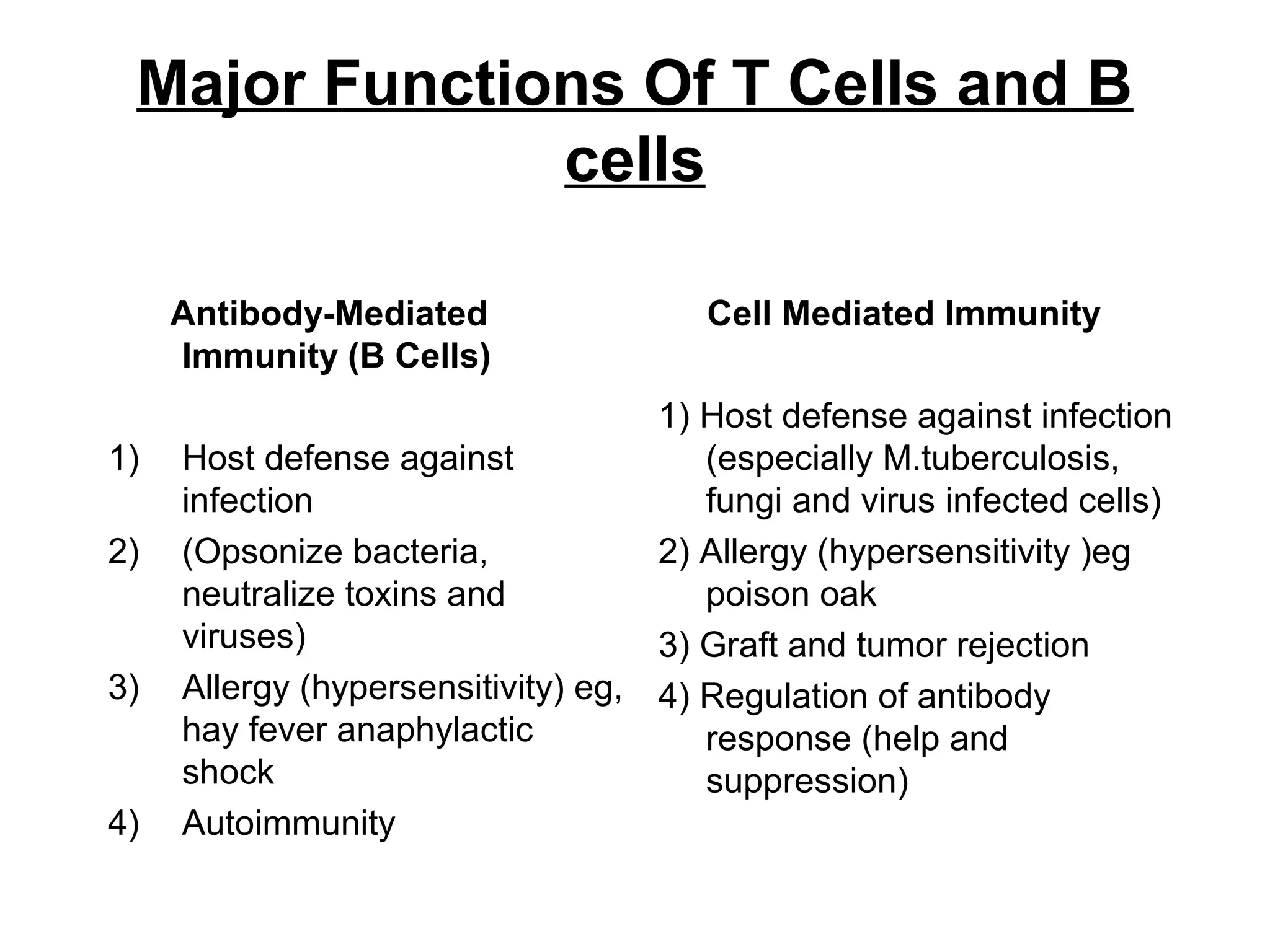 Major Functions Of T Cells and B cells

Antibody-Mediated Immunity (B Cells)

1) Host defense against infection
2) (Opsonize bacteria, neutralize toxins and viruses)
3) Allergy (hypersensitivity) eg, hay fever anaphylactic shock
4) Autoimmunity

Cell Mediated Immunity

1) Host defense against infection (especially M.tuberculosis, fungi and virus infected cells)
2) Allergy (hypersensitivity )eg poison oak
3) Graft and tumor rejection
4) Regulation of antibody response (help and suppression)